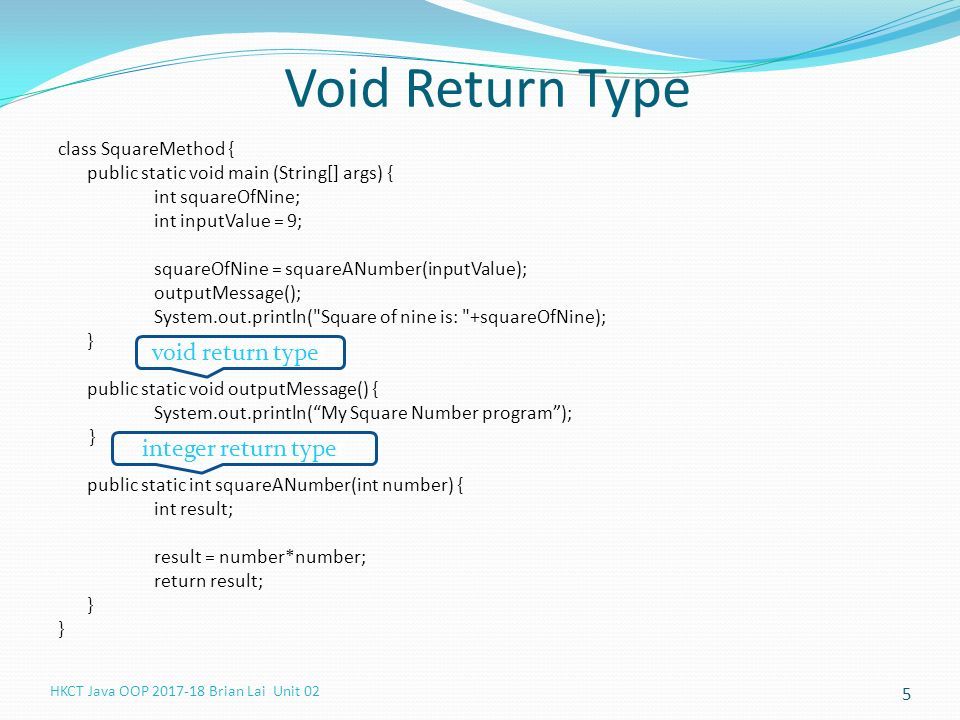 Void Return Type

class SquareMethod {
public static void main (String[] args) {
int squareOfNine;
int inputValue = 9;

squareOfNine = squareANumber(inputValue);
outputMessage();
System.out.println("Square of nine is: "+squareOfNine);
}

void return type

public static void outputMessage() {
System.out.println(“My Square Number program”);
}

integer return type

public static int squareANumber(int number) {
int result;

result = number*number;
return result;
}
}

HKCT Java OOP 2017-18 Brian Lai Unit 02

5